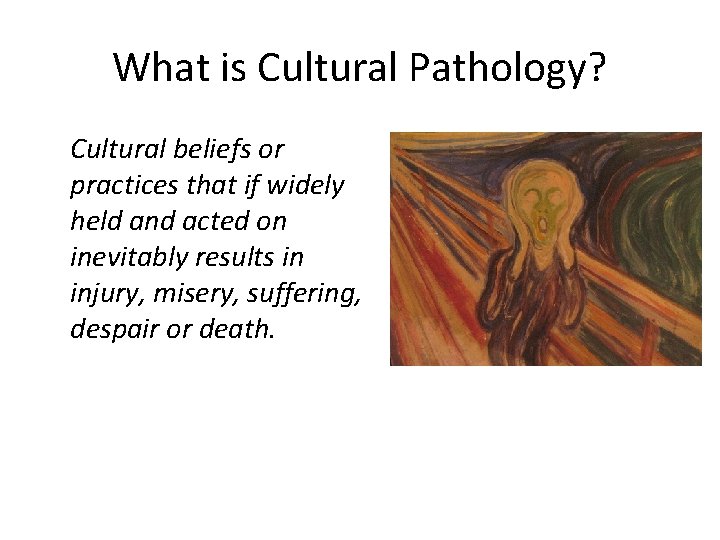 What is Cultural Pathology?

Cultural beliefs or practices that if widely held and acted on inevitably results in injury, misery, suffering, despair or death.